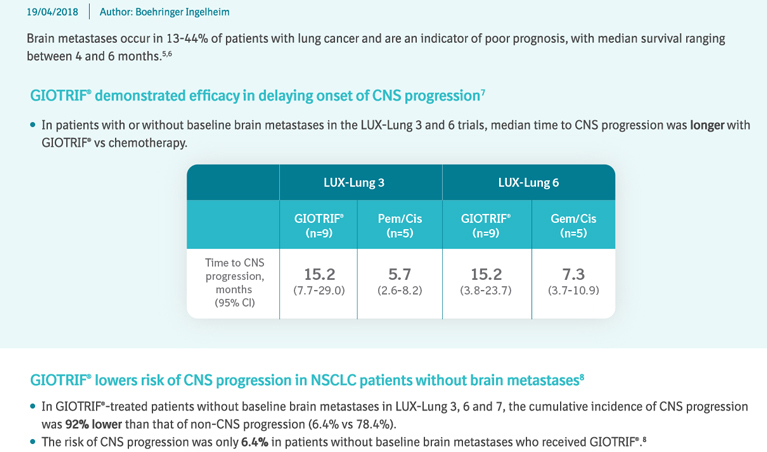 19/04/2018 | Author: Boehringer Ingelheim

Brain metastases occur in 13-44% of patients with lung cancer and are an indicator of poor prognosis, with median survival ranging between 4 and 6 months.$^{5,6}$

GIOTRIF® demonstrated efficacy in delaying onset of CNS progression$^{7}$

• In patients with or without baseline brain metastases in the LUX-Lung 3 and 6 trials, median time to CNS progression was longer with GIOTRIF® vs chemotherapy.

| | LUX-Lung 3 | | LUX-Lung 6 | |
|---|---|---|---|---|
| | GIOTRIF® (n=9) | Pem/Cis (n=5) | GIOTRIF® (n=9) | Gem/Cis (n=5) |
| Time to CNS progression, months (95% CI) | 15.2 (7.7-29.0) | 5.7 (2.6-8.2) | 15.2 (3.8-23.7) | 7.3 (3.7-10.9) |

GIOTRIF® lowers risk of CNS progression in NSCLC patients without brain metastases$^{8}$

• In GIOTRIF®-treated patients without baseline brain metastases in LUX-Lung 3, 6 and 7, the cumulative incidence of CNS progression was 92% lower than that of non-CNS progression (6.4% vs 78.4%).
• The risk of CNS progression was only 6.4% in patients without baseline brain metastases who received GIOTRIF®.$^{8}$